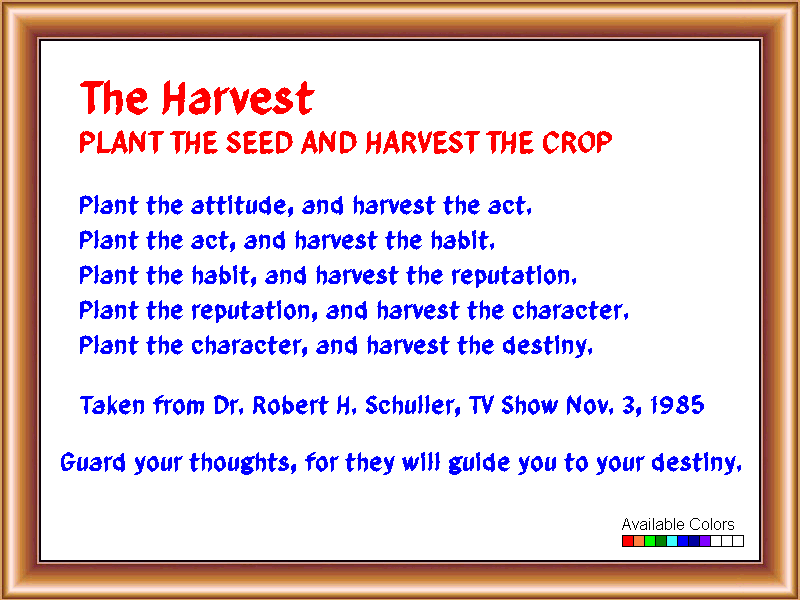 The Harvest
PLANT THE SEED AND HARVEST THE CROP

Plant the attitude, and harvest the act.
Plant the act, and harvest the habit.
Plant the habit, and harvest the reputation.
Plant the reputation, and harvest the character.
Plant the character, and harvest the destiny.

Taken from Dr. Robert H. Schuller, TV Show Nov. 3, 1985

Guard your thoughts, for they will guide you to your destiny.

Available Colors